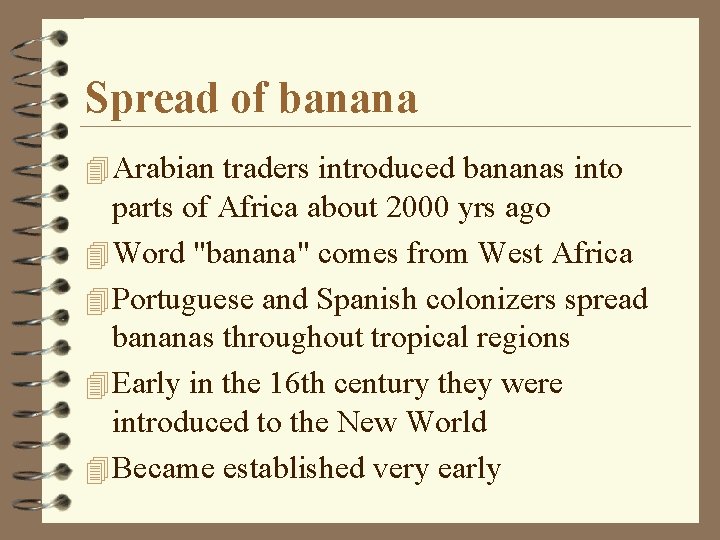 Spread of banana

Arabian traders introduced bananas into parts of Africa about 2000 yrs ago

Word "banana" comes from West Africa

Portuguese and Spanish colonizers spread bananas throughout tropical regions

Early in the 16th century they were introduced to the New World

Became established very early